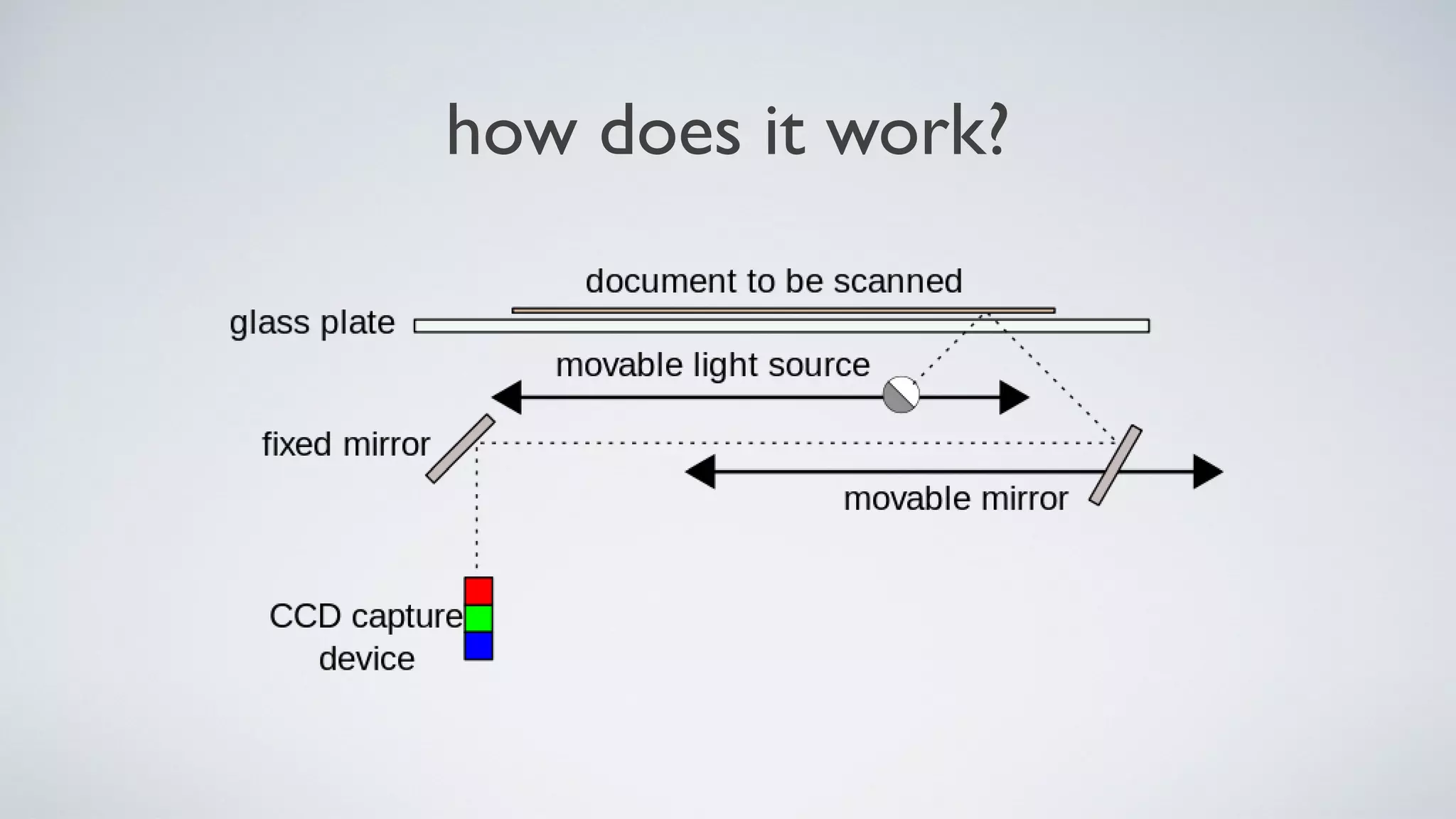 how does it work?

document to be scanned

glass plate

movable light source

fixed mirror

movable mirror

CCD capture device